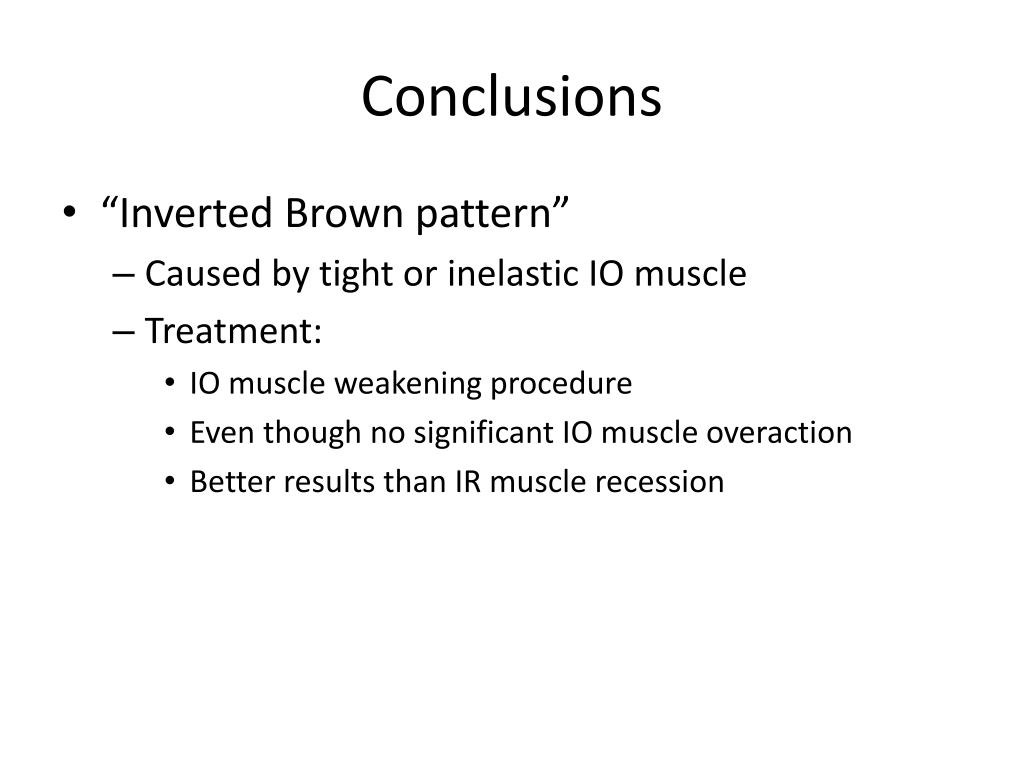 Conclusions

• “Inverted Brown pattern”
– Caused by tight or inelastic IO muscle
– Treatment:
• IO muscle weakening procedure
• Even though no significant IO muscle overaction
• Better results than IR muscle recession